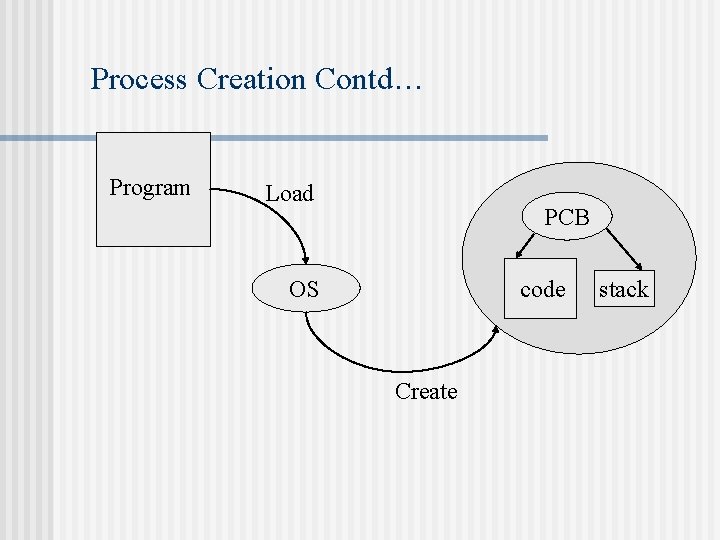 Process Creation Contd…

Program

Load

OS

Create

PCB

code

stack